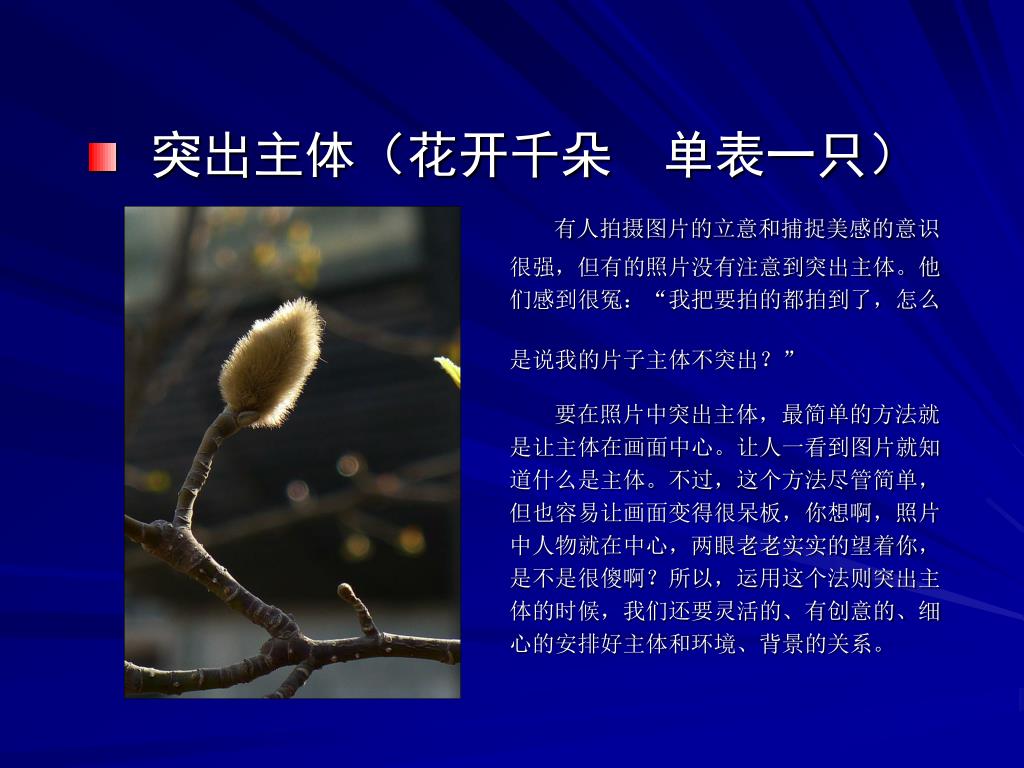 突出主体（花开千朵　单表一只）

有人拍摄图片的立意和捕捉美感的意识很强，但有的照片没有注意到突出主体。他们感到很冤：“我把要拍的都拍到了，怎么是说我的片子主体不突出？”

要在照片中突出主体，最简单的方法就是让主体在画面中心。让人一看到图片就知道什么是主体。不过，这个方法尽管简单，但也容易让画面变得很呆板，你想啊，照片中人物就在中心，两眼老老实实的望着你，是不是很傻啊？所以，运用这个法则突出主体的时候，我们还要灵活的、有创意的、细心的安排好主体和环境、背景的关系。